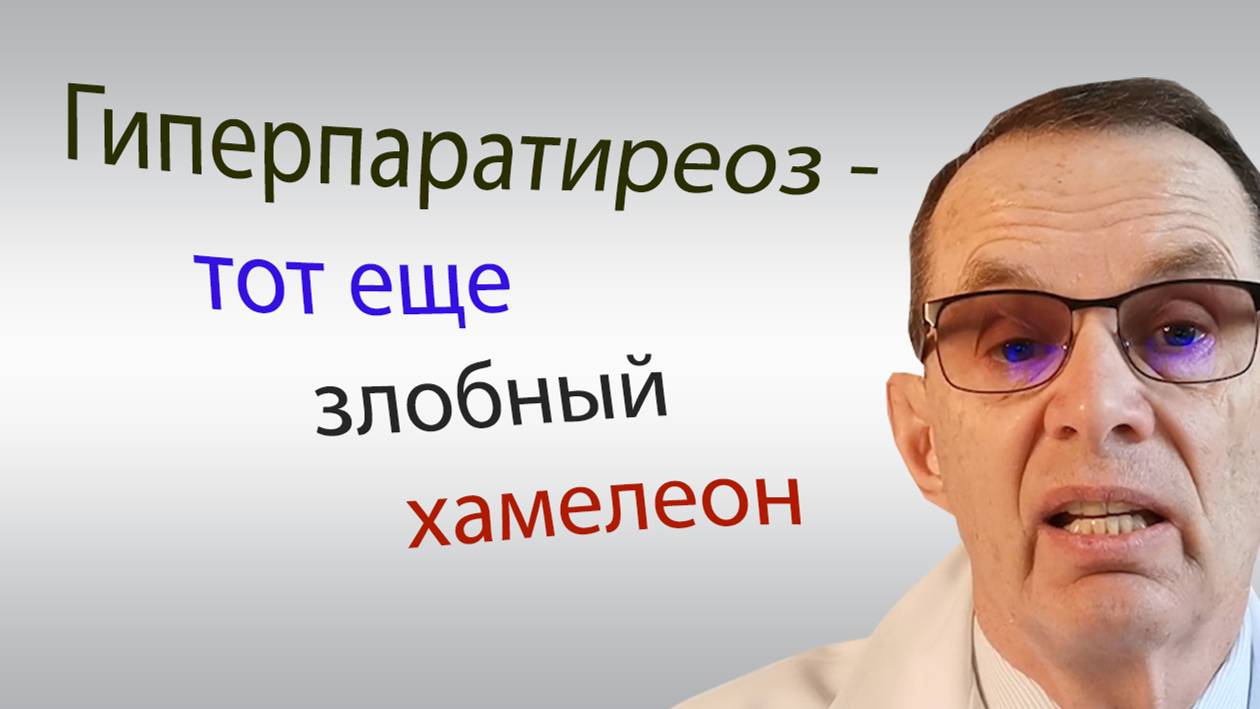 Гиперпаратиреоз - тот еще злобный хамелеон